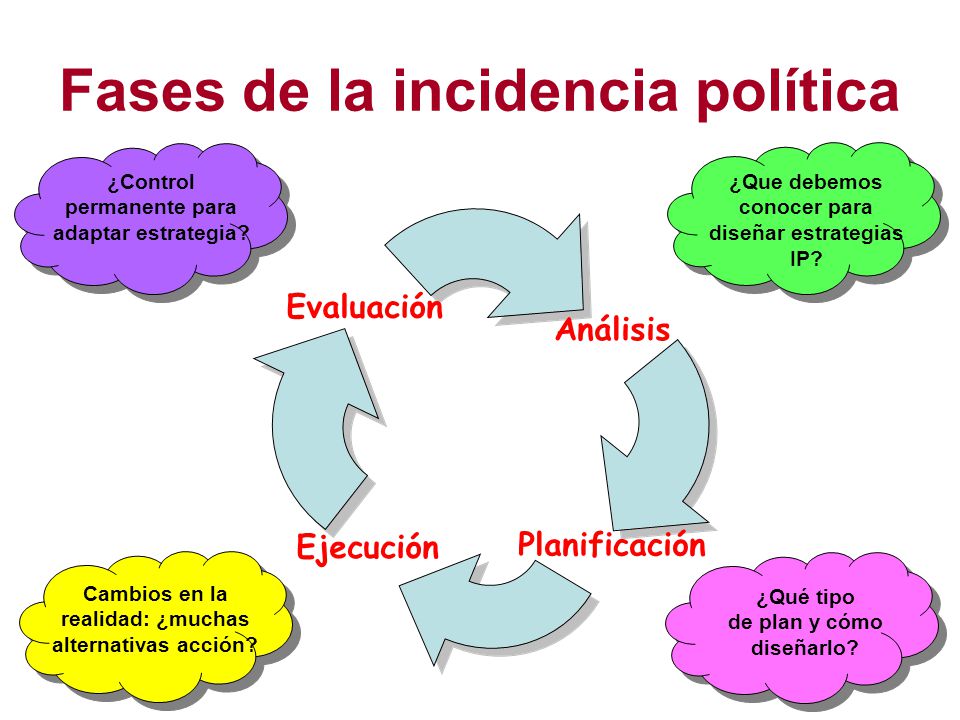 Fases de la incidencia política

¿Control permanente para adaptar estrategia?

¿Que debemos conocer para diseñar estrategias IP?

Evaluación

Análisis

Ejecución

Planificación

Cambios en la realidad: ¿muchas alternativas acción?

¿Qué tipo de plan y cómo diseñarlo?